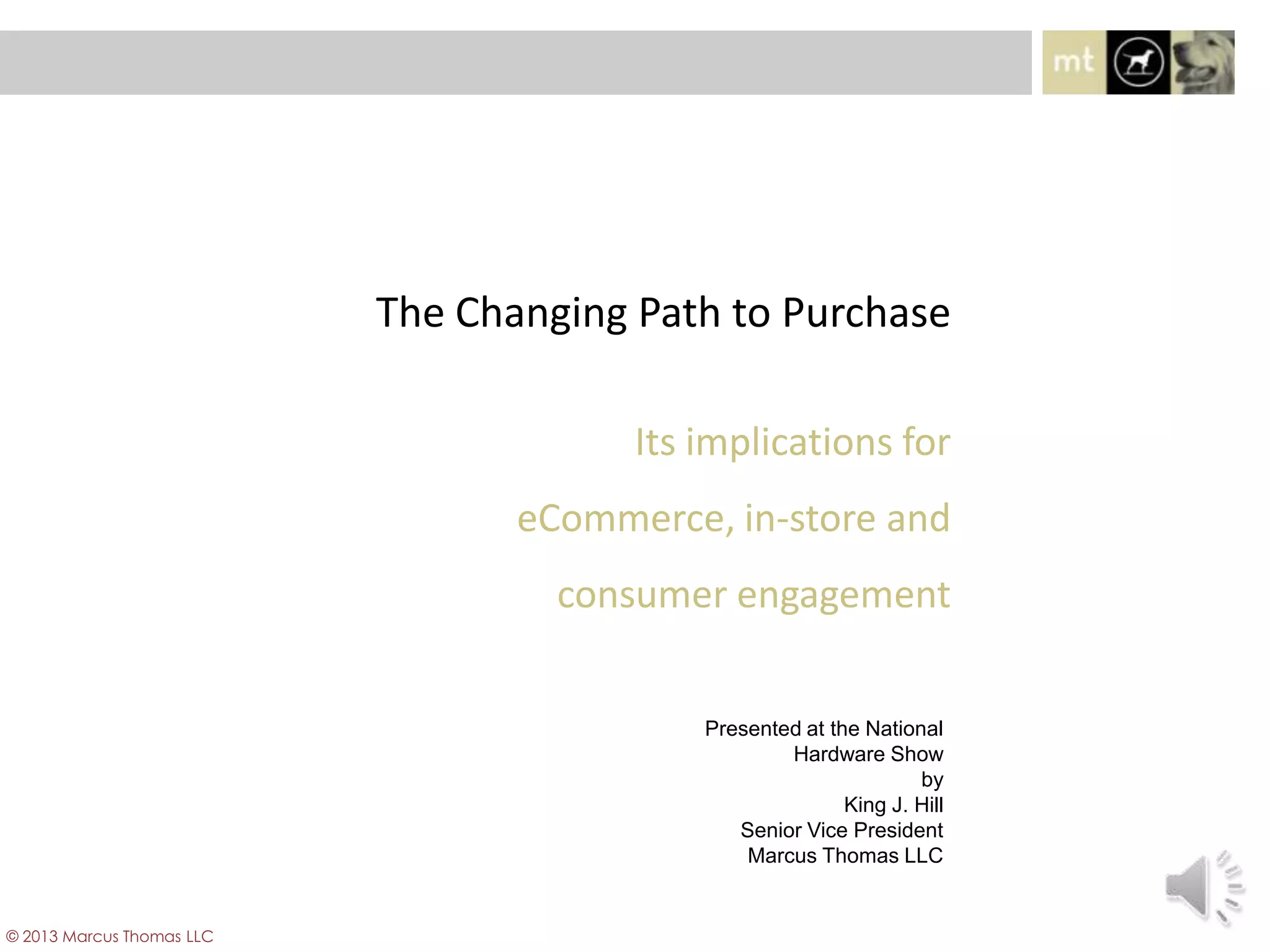 mt

The Changing Path to Purchase

Its implications for eCommerce, in-store and consumer engagement

Presented at the National Hardware Show
by
King J. Hill
Senior Vice President
Marcus Thomas LLC

© 2013 Marcus Thomas LLC